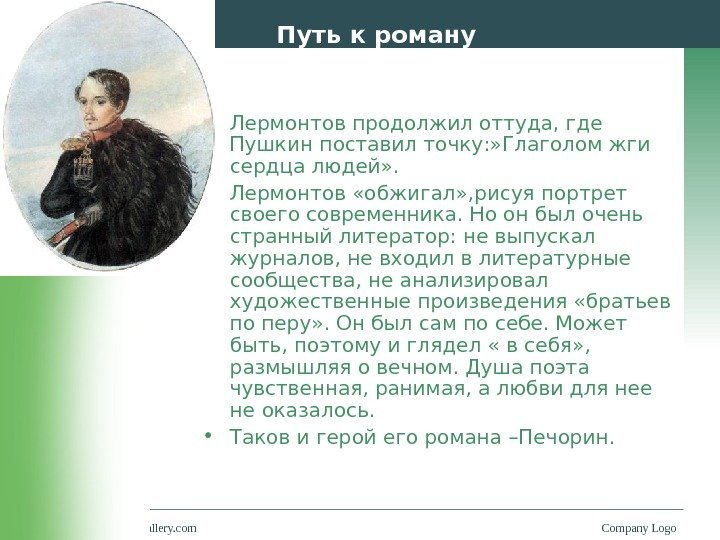 Путь к роману

Лермонтов продолжил оттуда, где Пушкин поставил точку:»Глаголом жги сердца людей».

Лермонтов «обжигал»,рисуя портрет своего современника. Но он был очень странный литератор: не выпускал журналов, не входил в литературные сообщества, не анализировал художественные произведения «братьев по перу». Он был сам по себе. Может быть, поэтому и глядел « в себя», размышляя о вечном. Душа поэта чувственная, ранимая, а любви для нее не оказалось.

• Таков и герой его романа –Печорин.

llery.com

Company Logo